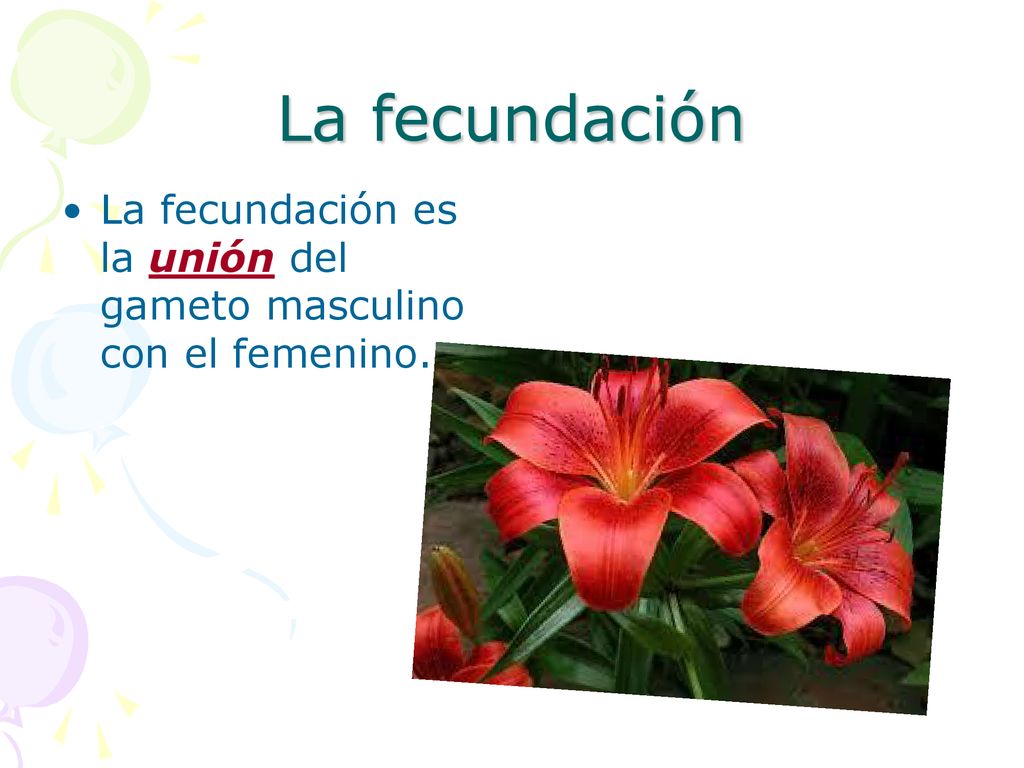 La fecundación

• La fecundación es la unión del gameto masculino con el femenino.